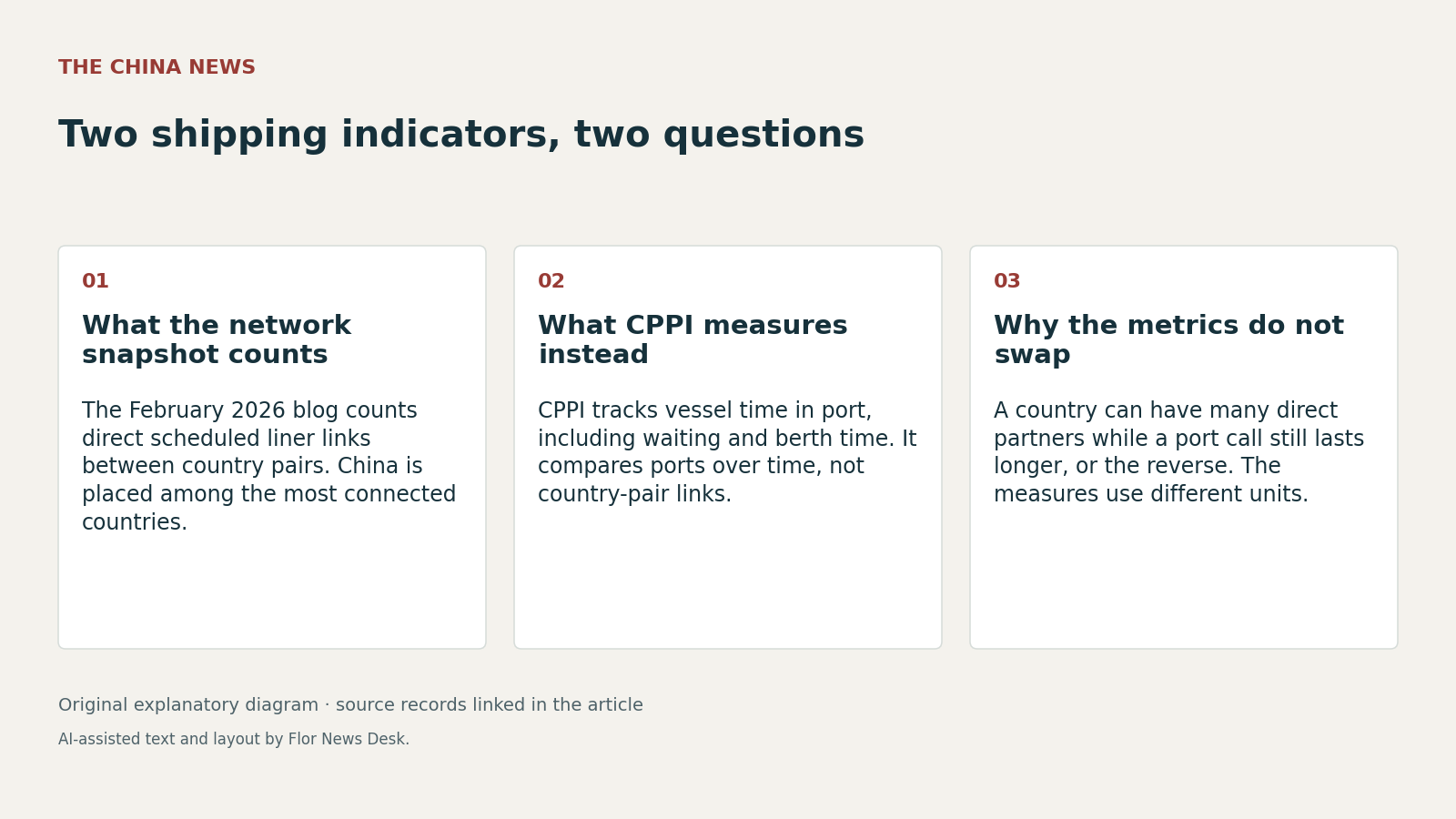 THE CHINA NEWS

Two shipping indicators, two questions

01

What the network snapshot counts

The February 2026 blog counts direct scheduled liner links between country pairs. China is placed among the most connected countries.

02

What CPPI measures instead

CPPI tracks vessel time in port, including waiting and berth time. It compares ports over time, not country-pair links.

03

Why the metrics do not swap

A country can have many direct partners while a port call still lasts longer, or the reverse. The measures use different units.

Original explanatory diagram · source records linked in the article

AI-assisted text and layout by Flor News Desk.